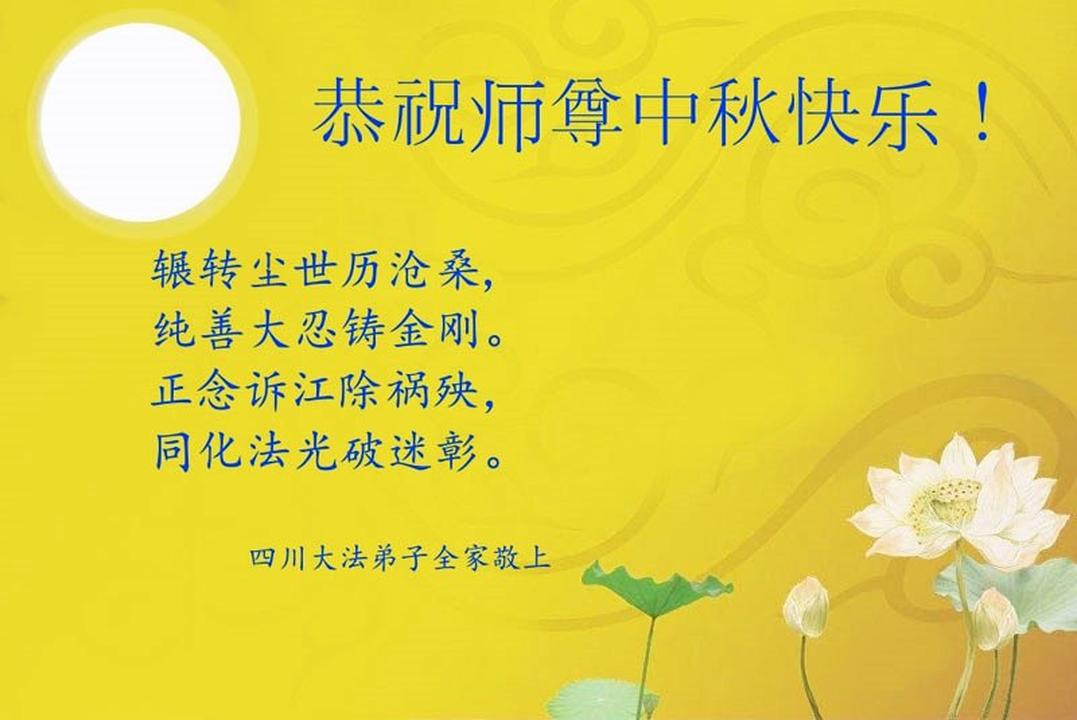 恭祝师尊中秋快乐！

辗转尘世历沧桑，
纯善大忍铸金刚。
正念诉江除祸殃，
同化法光破迷彰。

四川大法弟子全家敬上